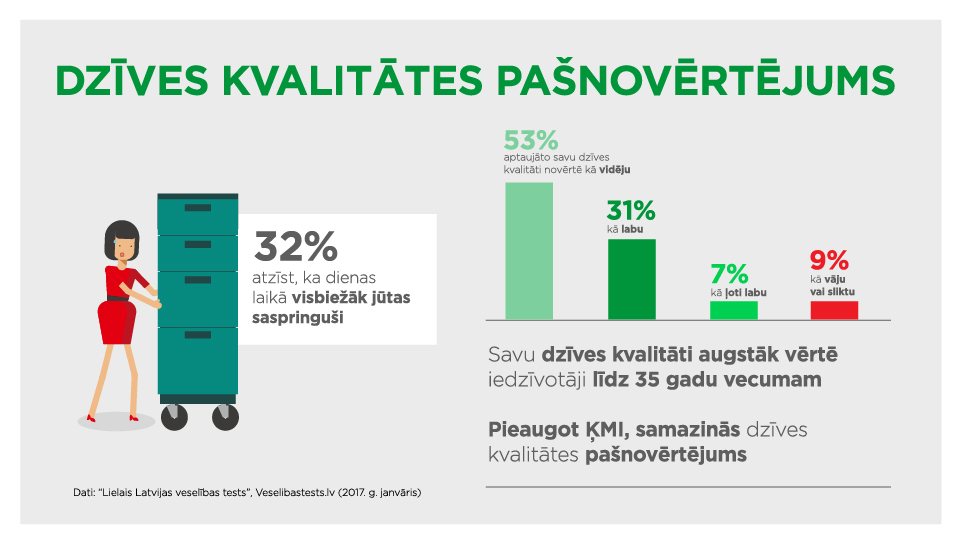 DZĪVES KVALITĀTES PAŠNOVĒRTĒJUMS

32%
atzīst, ka dienas laikā visbiežāk jūtas saspringuši

53%
aptaujāto savu dzīves kvalitāti novērtē kā vidēju

31%
kā labu

7%
kā ļoti labu

9%
kā vāju vai sliktu

Savu dzīves kvalitāti augstāk vērtē iedzīvotāji līdz 35 gadu vecumam

Pieaugot ĶMI, samazinās dzīves kvalitātes pašnovērtējums

Dati: "Lielais Latvijas veselības tests", Veselibastests.lv (2017. g. janvāris)